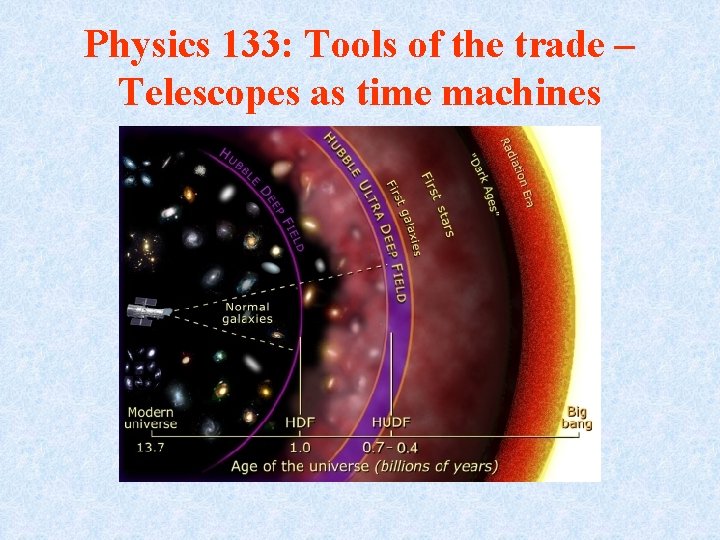 Physics 133: Tools of the trade – Telescopes as time machines

HUBBLE DEEP FIELD

HUBBLE ULTRA DEEP FIELD

First galaxies

First stars

"Dark Ages"

Radiation Era

Normal galaxies

Modern universe

HDF

HUDF

Big bang

13.7

1.0

0.7 – 0.4

Age of the universe (billions of years)